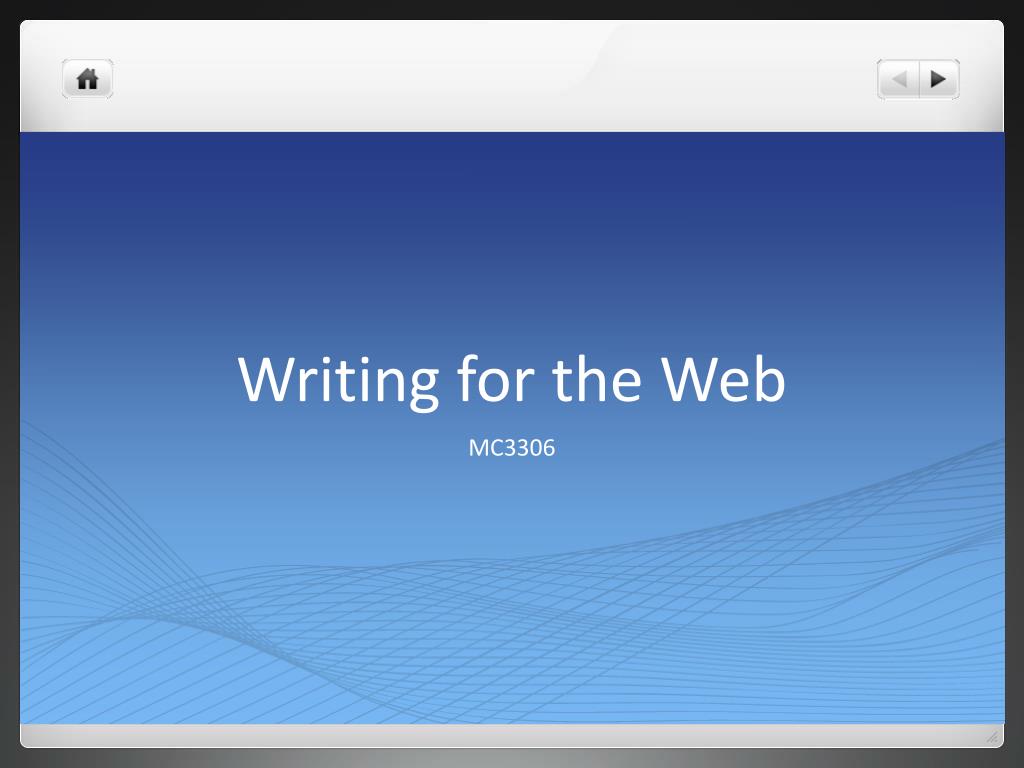 Writing for the Web

MC3306